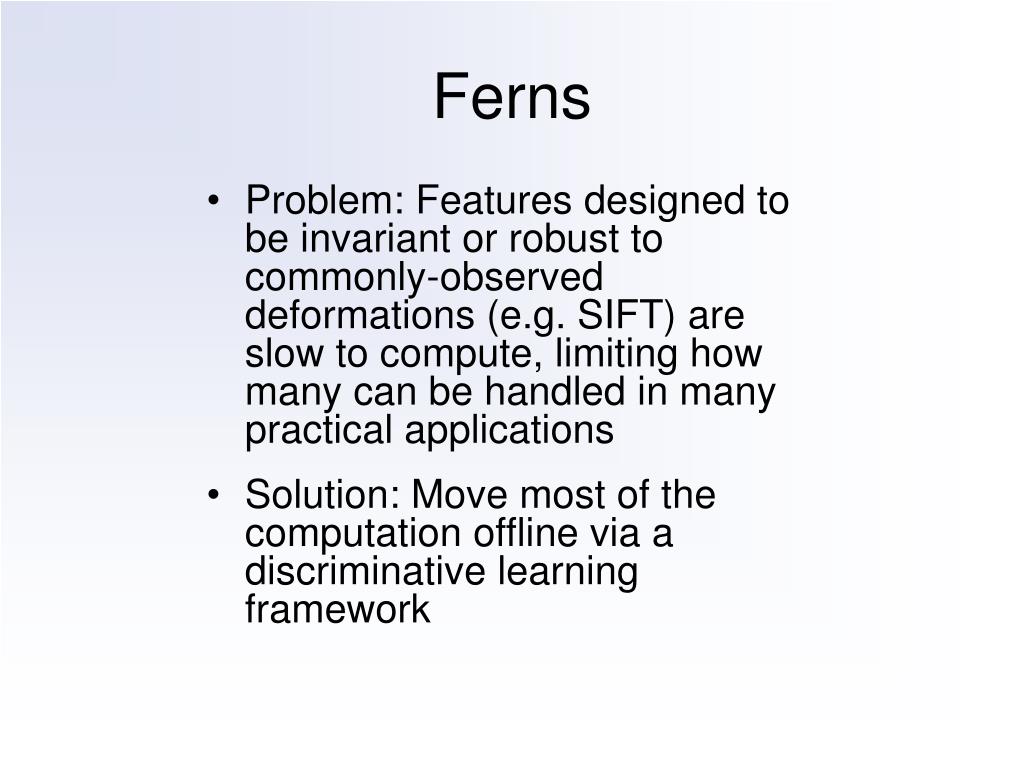 Ferns

• Problem: Features designed to be invariant or robust to commonly-observed deformations (e.g. SIFT) are slow to compute, limiting how many can be handled in many practical applications

• Solution: Move most of the computation offline via a discriminative learning framework